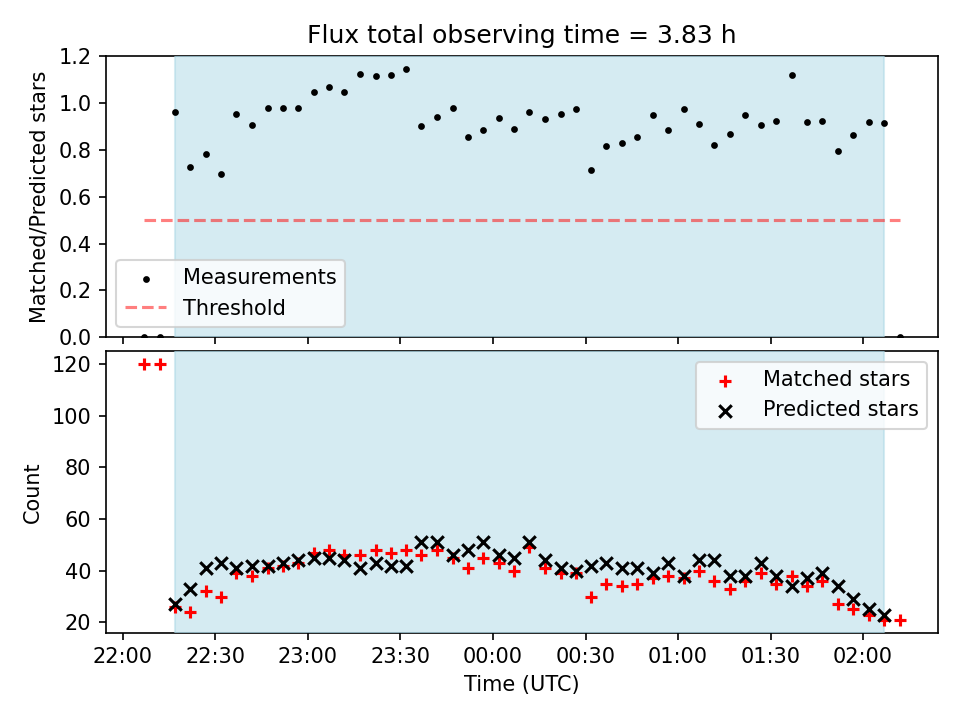 Flux total observing time = 3.83 h

Matched/Predicted stars

1.2
1.0
0.8
0.6
0.4
0.2
0.0

Measurements
Threshold

Count

120
100
80
60
40
20

Matched stars
Predicted stars

22:00
22:30
23:00
23:30
00:00
00:30
01:00
01:30
02:00

Time (UTC)